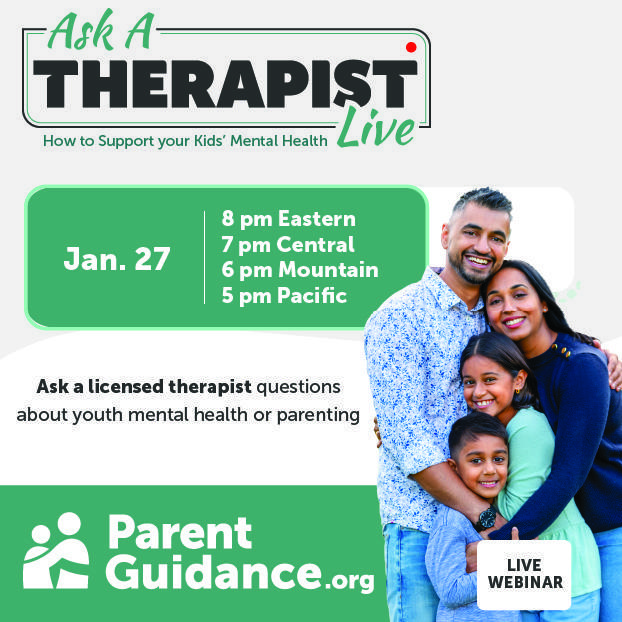 Ask A
THERAPIST
Live
How to Support your Kids' Mental Health

Jan. 27

8 pm Eastern
7 pm Central
6 pm Mountain
5 pm Pacific

Ask a licensed therapist questions about youth mental health or parenting

Parent Guidance.org

LIVE WEBINAR